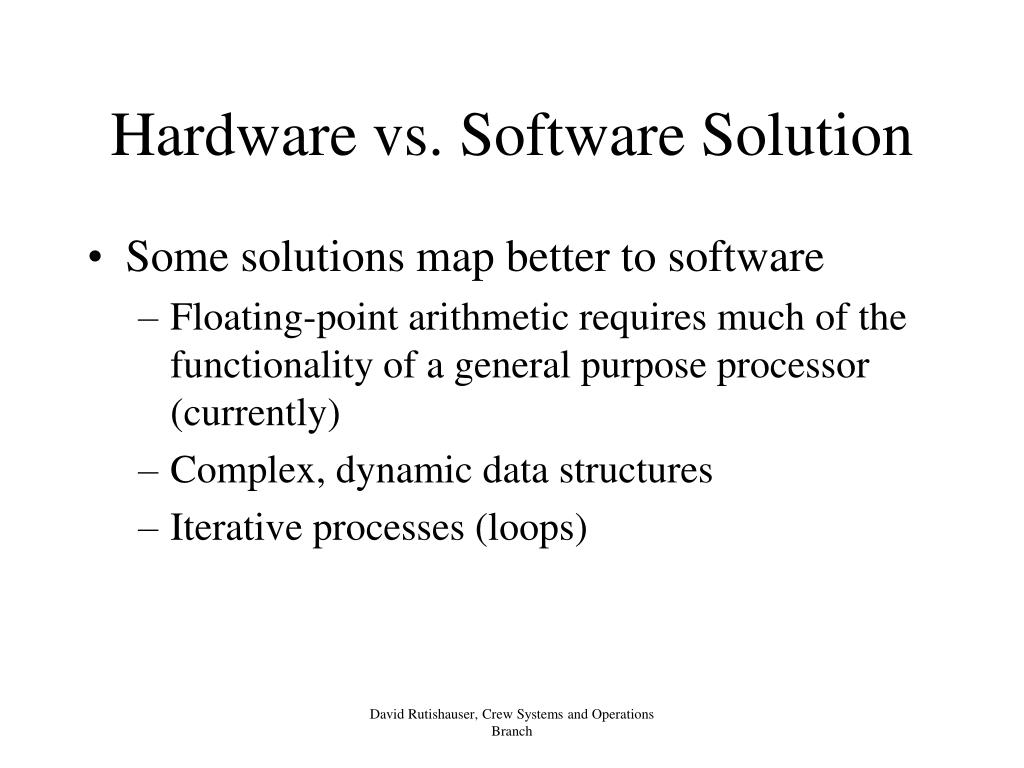 Hardware vs. Software Solution

• Some solutions map better to software
– Floating-point arithmetic requires much of the functionality of a general purpose processor (currently)
– Complex, dynamic data structures
– Iterative processes (loops)

David Rutishauser, Crew Systems and Operations Branch